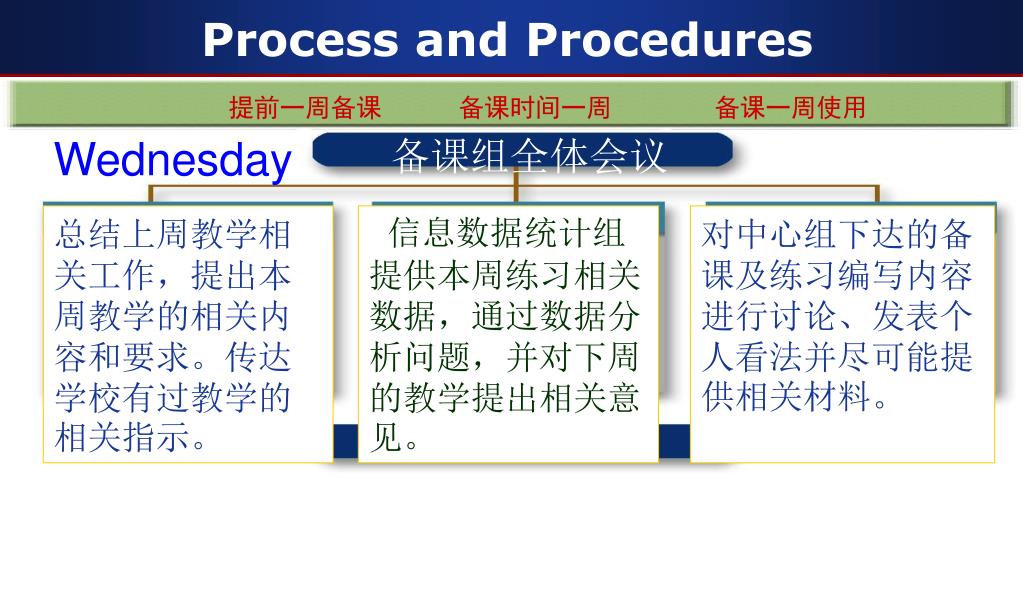 Process and Procedures

提前一周备课　　备课时间一周　　备课一周使用

Wednesday

备课组全体会议

总结上周教学相关工作，提出本周教学的相关内容和要求。传达学校有过教学的相关指示。

信息数据统计组提供本周练习相关数据，通过数据分析问题，并对下周的教学提出相关意见。

对中心组下达的备课及练习编写内容进行讨论、发表个人看法并尽可能提供相关材料。